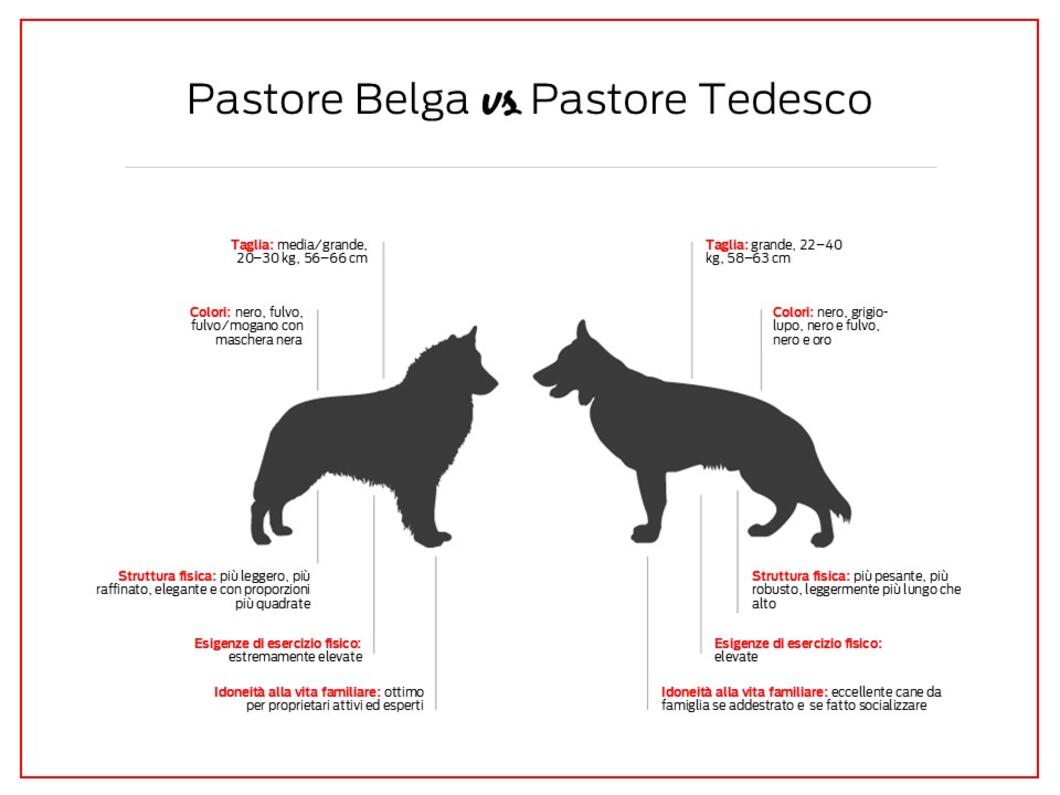 Pastore Belga vs. Pastore Tedesco

Taglia: media/grande, 20–30 kg, 56–66 cm

Colori: nero, fulvo, fulvo/mogano con maschera nera

Struttura fisica: più leggero, più raffinato, elegante e con proporzioni più quadrate

Esigenze di esercizio fisico: estremamente elevate

Idoneità alla vita familiare: ottimo per proprietari attivi ed esperti

Taglia: grande, 22–40 kg, 58–63 cm

Colori: nero, grigio-lupo, nero e fulvo, nero e oro

Struttura fisica: più pesante, più robusto, leggermente più lungo che alto

Esigenze di esercizio fisico: elevate

Idoneità alla vita familiare: eccellente cane da famiglia se addestrato e se fatto socializzare